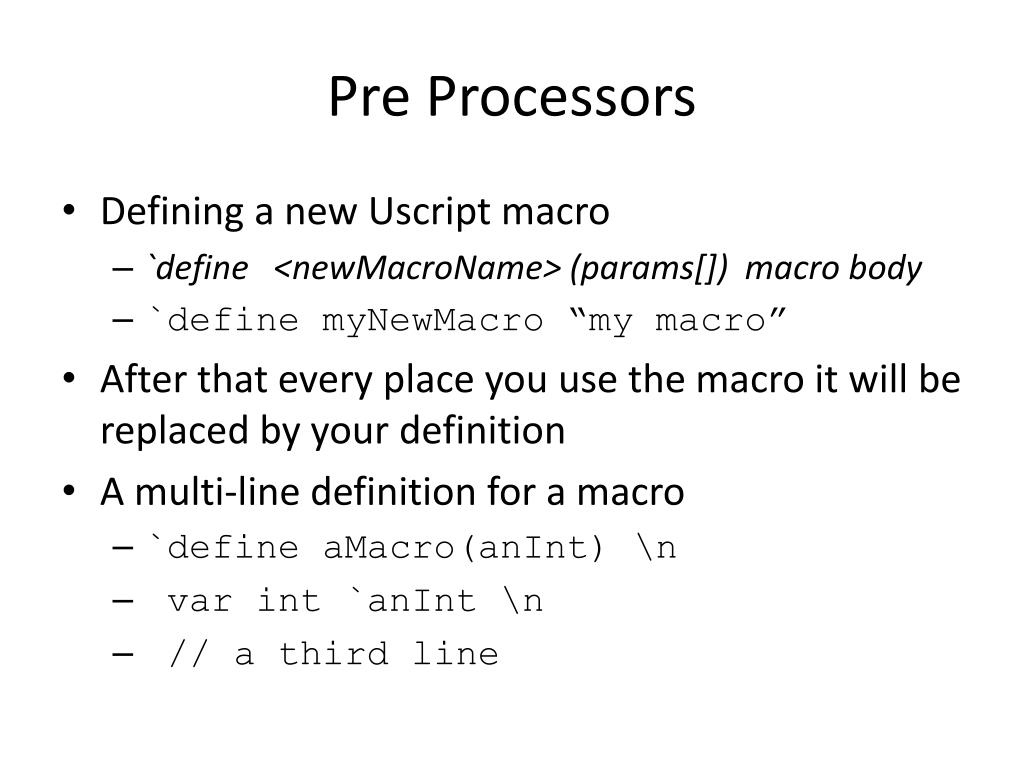 Pre Processors

• Defining a new Uscript macro
  – `define <newMacroName> (params[]) macro body
  – `define myNewMacro “my macro”
• After that every place you use the macro it will be replaced by your definition
• A multi-line definition for a macro
  – `define aMacro(anInt) \n
  – var int `anInt \n
  – // a third line